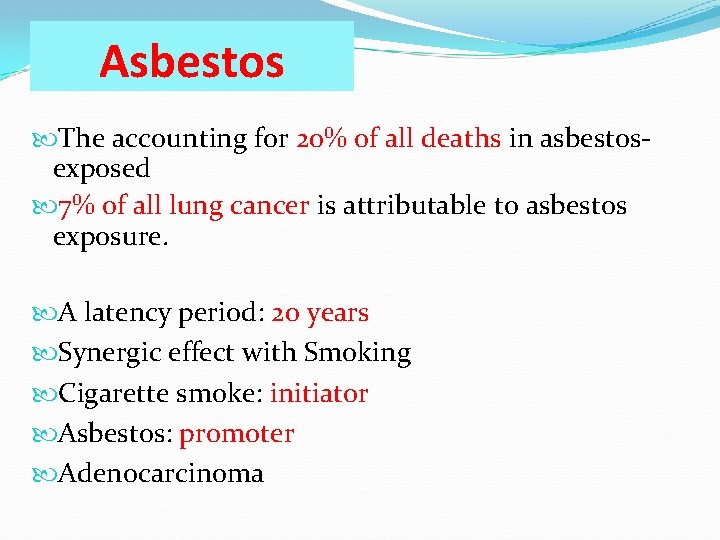 Asbestos

The accounting for 20% of all deaths in asbestos-exposed

7% of all lung cancer is attributable to asbestos exposure.

A latency period: 20 years

Synergic effect with Smoking

Cigarette smoke: initiator

Asbestos: promoter

Adenocarcinoma